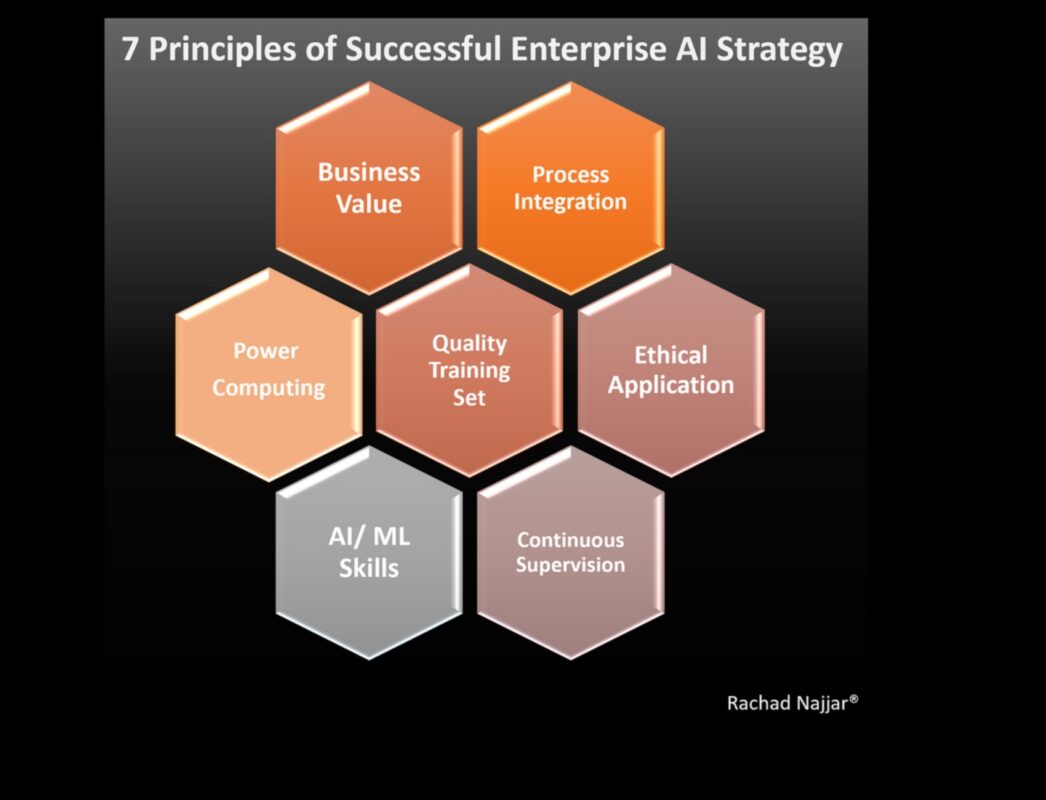 7 Principles of Successful Enterprise AI Strategy

Business Value

Process Integration

Power Computing

Quality Training Set

Ethical Application

AI/ ML Skills

Continuous Supervision

Rachad Najjar®